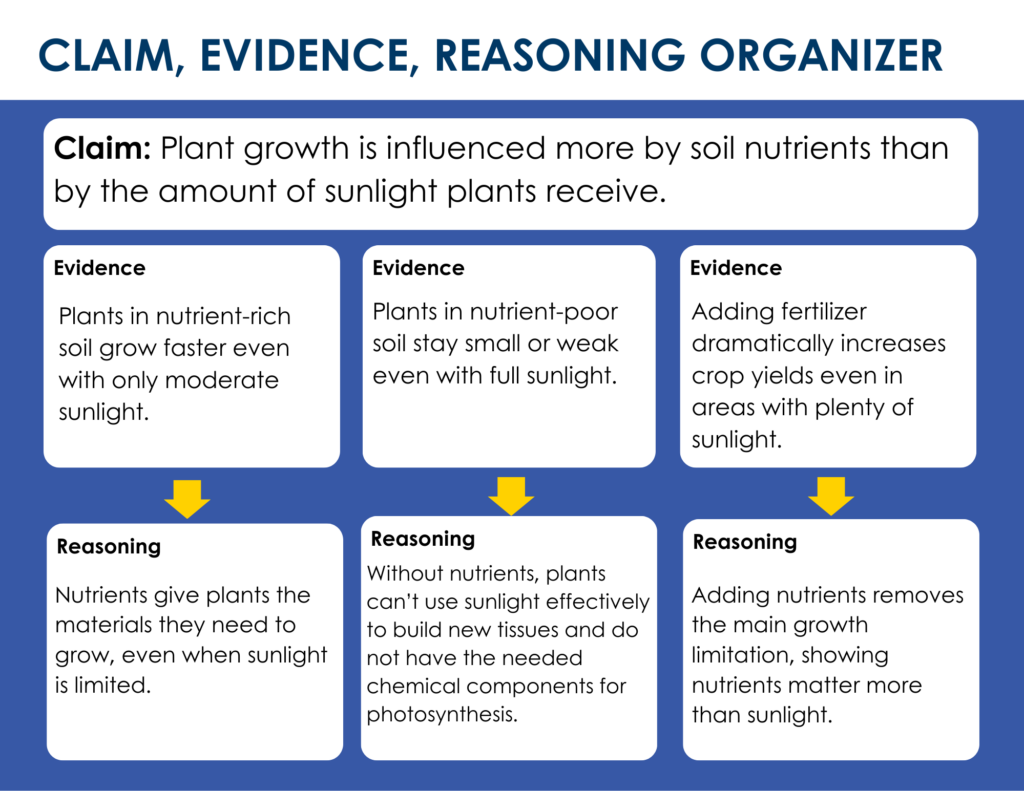 CLAIM, EVIDENCE, REASONING ORGANIZER

Claim: Plant growth is influenced more by soil nutrients than by the amount of sunlight plants receive.

Evidence

Plants in nutrient-rich soil grow faster even with only moderate sunlight.

Reasoning

Nutrients give plants the materials they need to grow, even when sunlight is limited.

Evidence

Plants in nutrient-poor soil stay small or weak even with full sunlight.

Reasoning

Without nutrients, plants can't use sunlight effectively to build new tissues and do not have the needed chemical components for photosynthesis.

Evidence

Adding fertilizer dramatically increases crop yields even in areas with plenty of sunlight.

Reasoning

Adding nutrients removes the main growth limitation, showing nutrients matter more than sunlight.